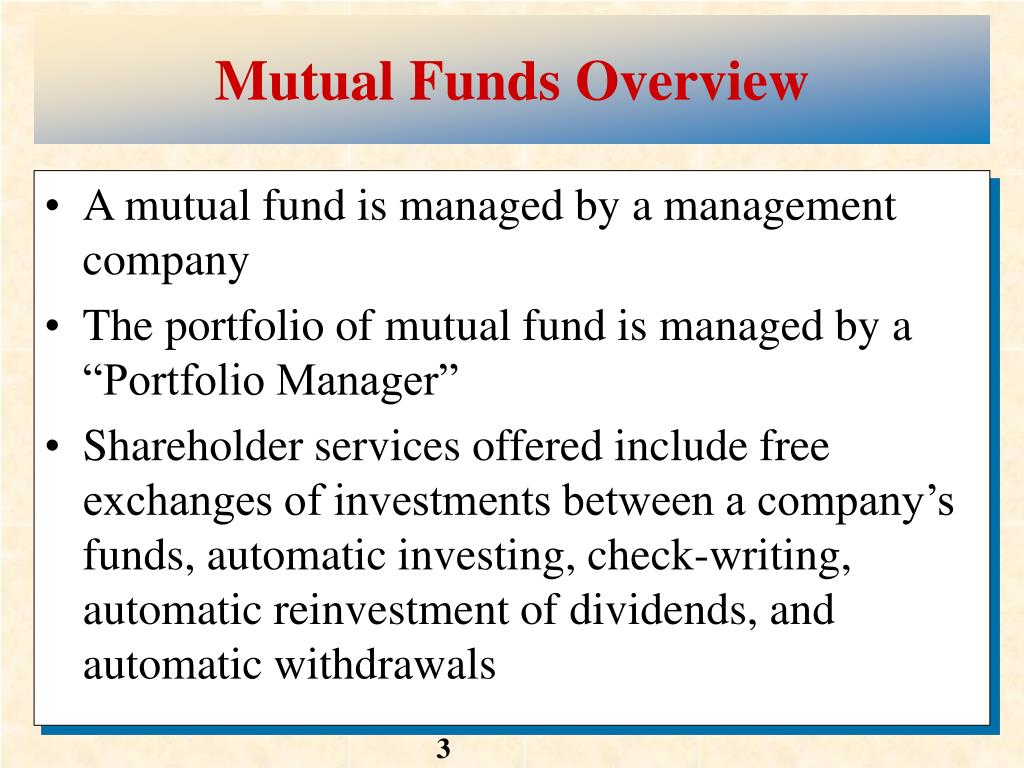 Mutual Funds Overview

• A mutual fund is managed by a management company

• The portfolio of mutual fund is managed by a “Portfolio Manager”

• Shareholder services offered include free exchanges of investments between a company’s funds, automatic investing, check-writing, automatic reinvestment of dividends, and automatic withdrawals

3